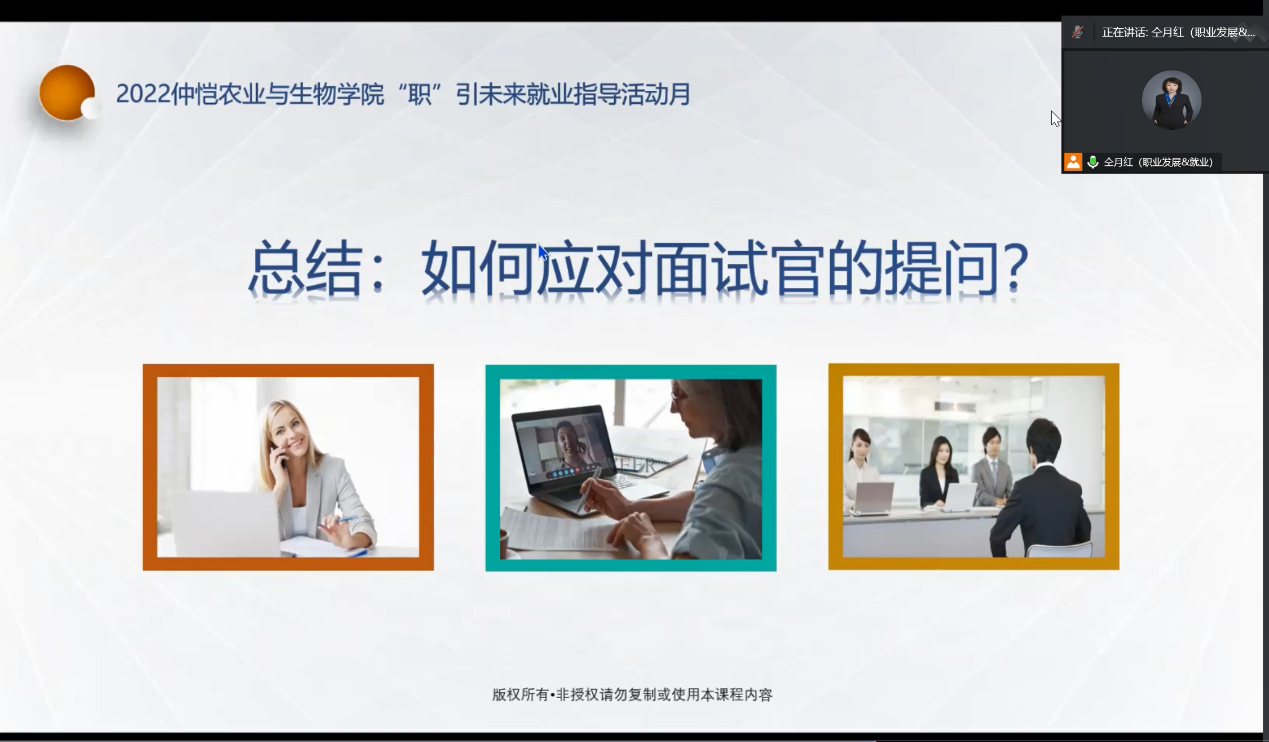 正在讲话: 仝月红（职业发展&...

仝月红（职业发展&就业）

2022仲恺农业与生物学院“职”引未来就业指导活动月

总结：如何应对面试官的提问？

版权所有•非授权请勿复制或使用本课程内容